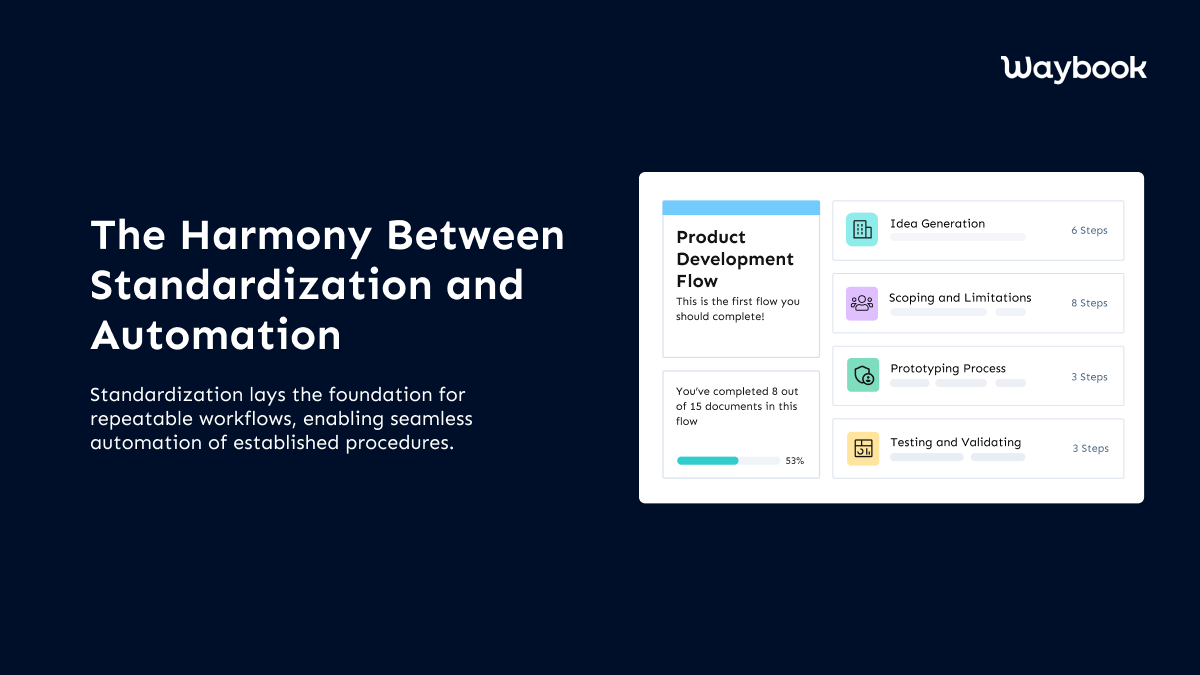 Waybook

The Harmony Between Standardization and Automation

Standardization lays the foundation for repeatable workflows, enabling seamless automation of established procedures.

Product Development Flow

This is the first flow you should complete!

You've completed 8 out of 15 documents in this flow

53%

Idea Generation 6 Steps

Scoping and Limitations 8 Steps

Prototyping Process 3 Steps

Testing and Validating 3 Steps